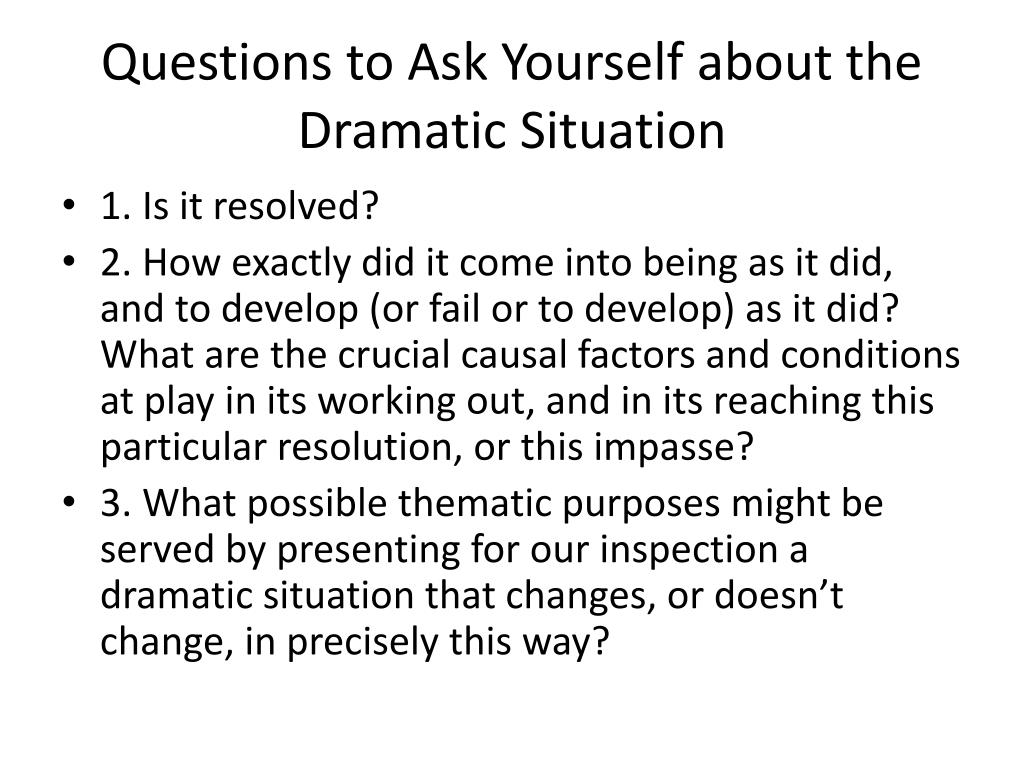 Questions to Ask Yourself about the Dramatic Situation

• 1. Is it resolved?
• 2. How exactly did it come into being as it did, and to develop (or fail or to develop) as it did? What are the crucial causal factors and conditions at play in its working out, and in its reaching this particular resolution, or this impasse?
• 3. What possible thematic purposes might be served by presenting for our inspection a dramatic situation that changes, or doesn’t change, in precisely this way?